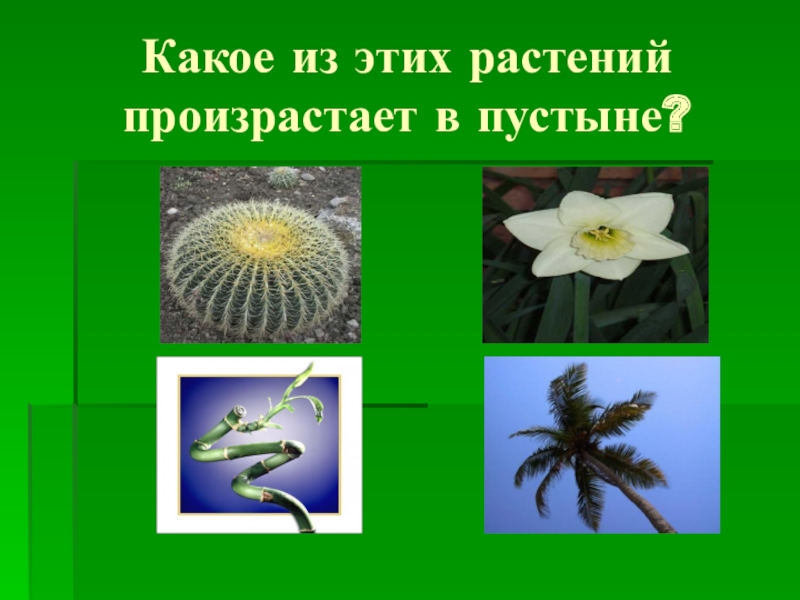 Какое из этих растений произрастает в пустыне?